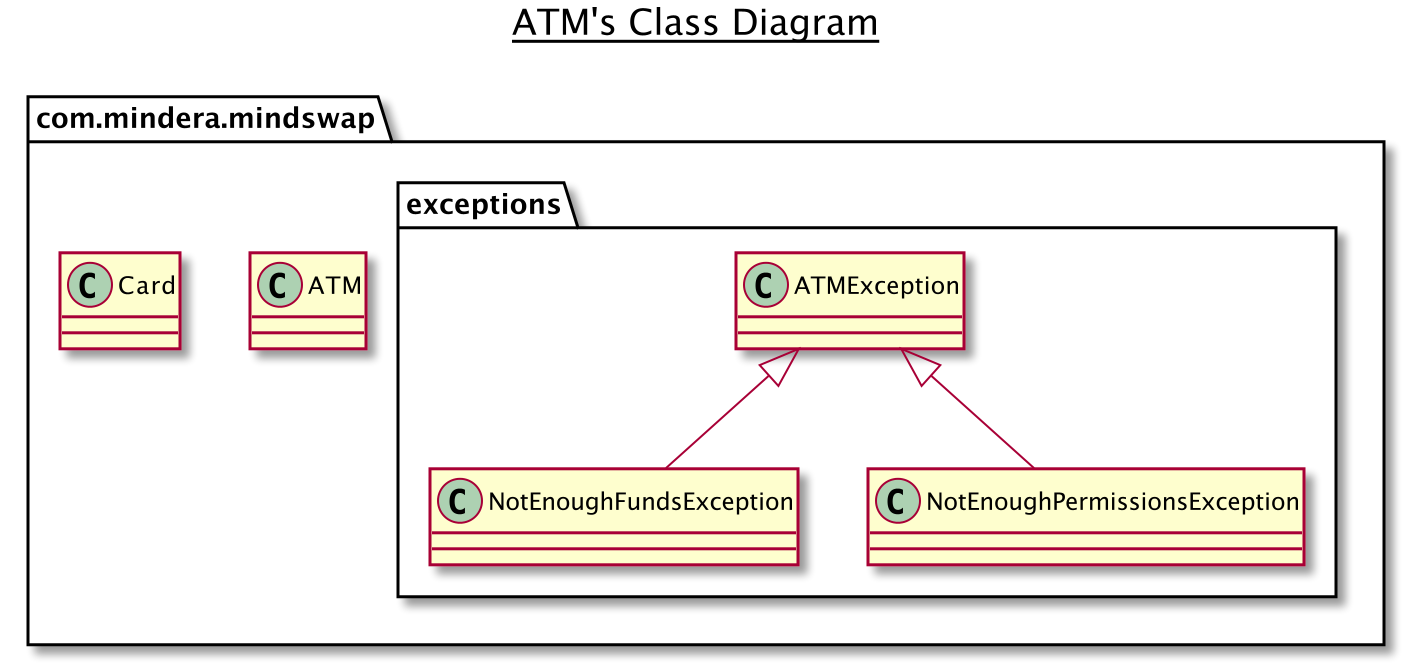 ATM's Class Diagram

com.mindera.mindswap

C Card

C ATM

exceptions

C ATMException

C NotEnoughFundsException

C NotEnoughPermissionsException